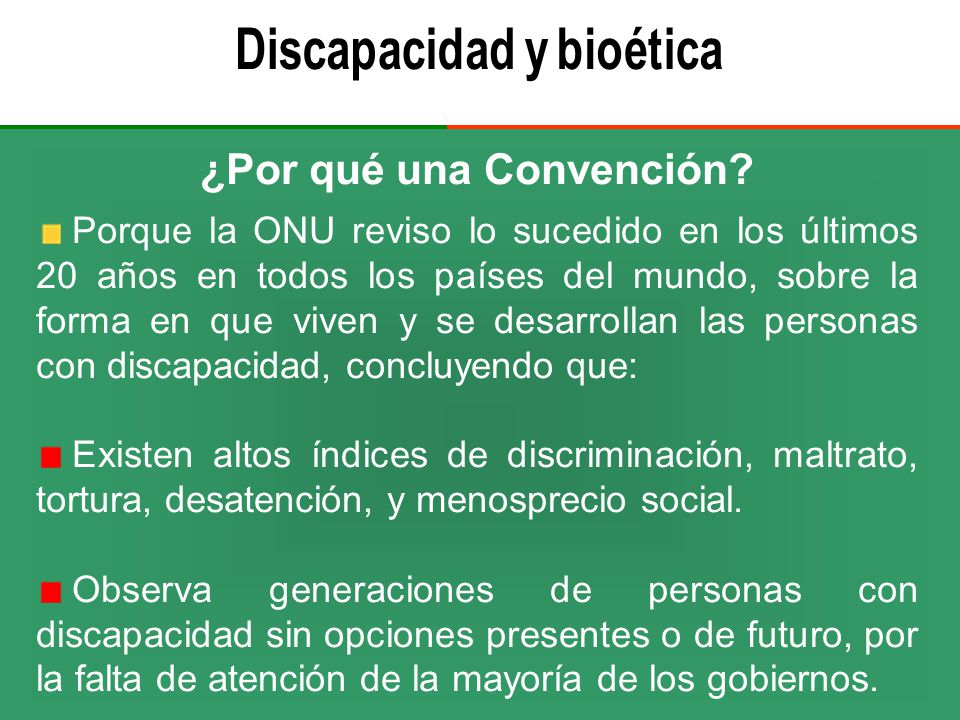 Discapacidad y bioética

¿Por qué una Convención?

Porque la ONU reviso lo sucedido en los últimos 20 años en todos los países del mundo, sobre la forma en que viven y se desarrollan las personas con discapacidad, concluyendo que:

Existen altos índices de discriminación, maltrato, tortura, desatención, y menosprecio social.

Observa generaciones de personas con discapacidad sin opciones presentes o de futuro, por la falta de atención de la mayoría de los gobiernos.